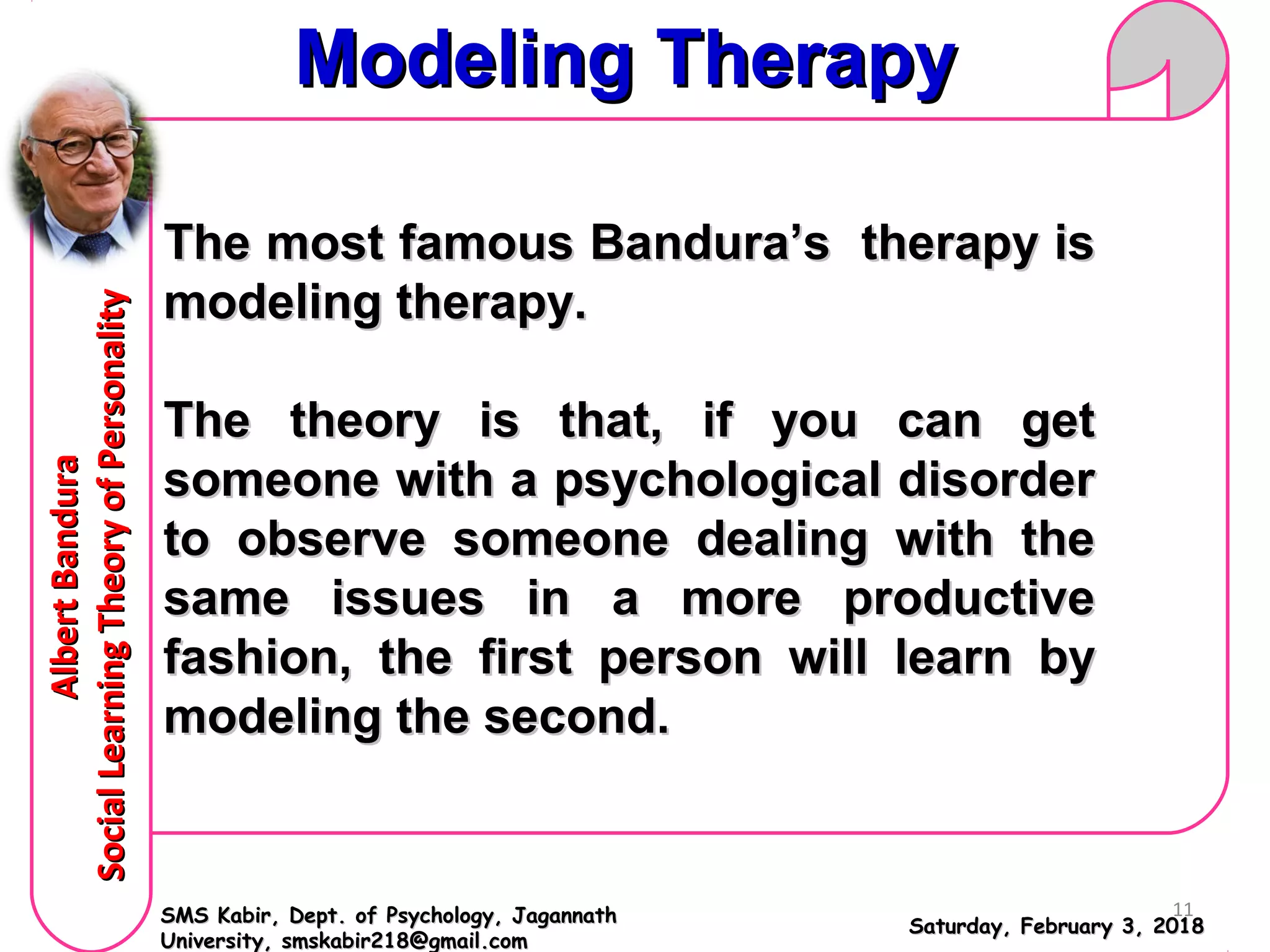 Modeling Therapy

Albert Bandura
Social Learning Theory of Personality

The most famous Bandura's therapy is modeling therapy.

The theory is that, if you can get someone with a psychological disorder to observe someone dealing with the same issues in a more productive fashion, the first person will learn by modeling the second.

SMS Kabir, Dept. of Psychology, Jagannath University, smskabir218@gmail.com

11

Saturday, February 3, 2018